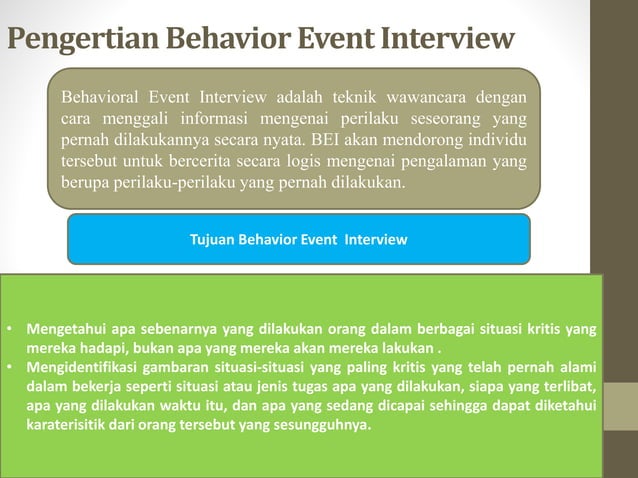 Pengertian Behavior Event Interview

Behavioral Event Interview adalah teknik wawancara dengan cara menggali informasi mengenai perilaku seseorang yang pernah dilakukannya secara nyata. BEI akan mendorong individu tersebut untuk bercerita secara logis mengenai pengalaman yang berupa perilaku-perilaku yang pernah dilakukan.

Tujuan Behavior Event Interview

• Mengetahui apa sebenarnya yang dilakukan orang dalam berbagai situasi kritis yang mereka hadapi, bukan apa yang mereka akan mereka lakukan .
• Mengidentifikasi gambaran situasi-situasi yang paling kritis yang telah pernah alami dalam bekerja seperti situasi atau jenis tugas apa yang dilakukan, siapa yang terlibat, apa yang dilakukan waktu itu, dan apa yang sedang dicapai sehingga dapat diketahui karaterisitik dari orang tersebut yang sesungguhnya.